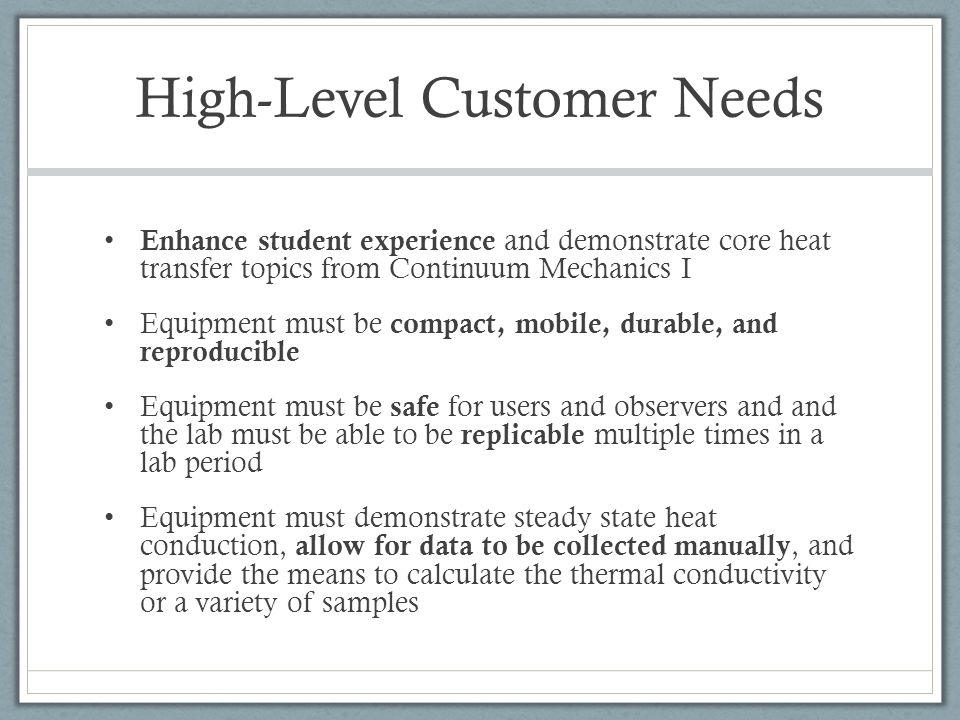 High-Level Customer Needs

• Enhance student experience and demonstrate core heat transfer topics from Continuum Mechanics I

• Equipment must be compact, mobile, durable, and reproducible

• Equipment must be safe for users and observers and and the lab must be able to be replicable multiple times in a lab period

• Equipment must demonstrate steady state heat conduction, allow for data to be collected manually, and provide the means to calculate the thermal conductivity or a variety of samples